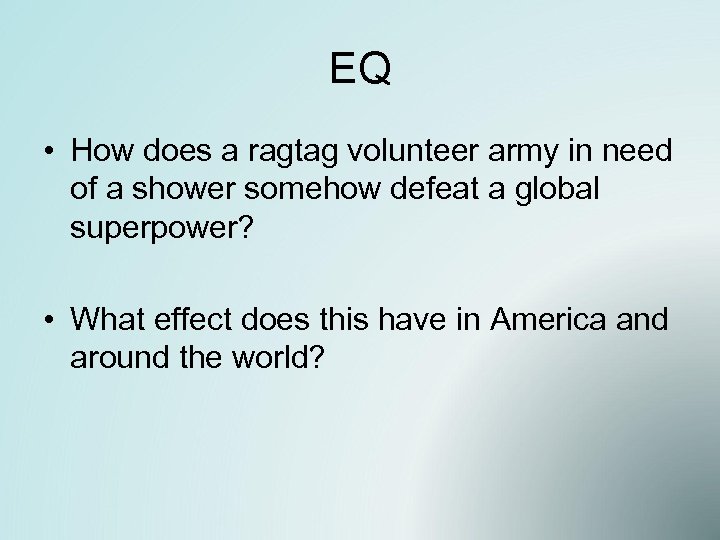 EQ

• How does a ragtag volunteer army in need of a shower somehow defeat a global superpower?

• What effect does this have in America and around the world?